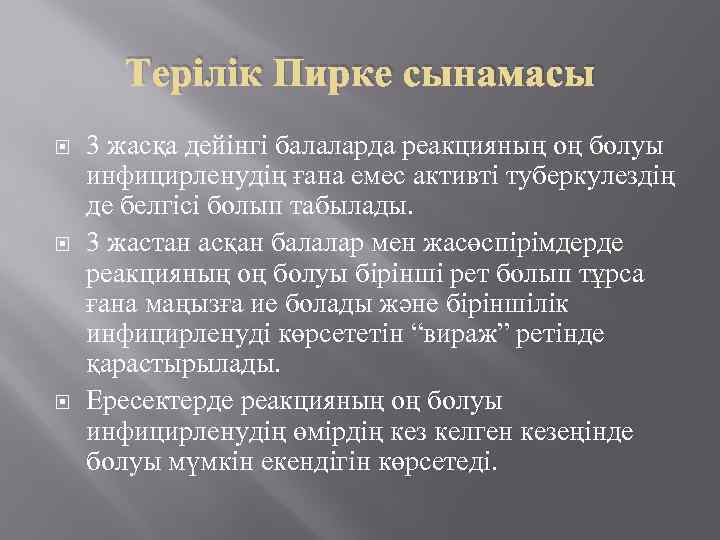 Терілік Пирке сынамасы

3 жасқа дейінгі балаларда реакцияның оң болуы инфицирленудің ғана емес активті туберкулездің де белгісі болып табылады.

3 жастан асқан балалар мен жасөспірімдерде реакцияның оң болуы бірінші рет болып тұрса ғана маңызға ие болады және біріншілік инфицирленуді көрсететін “вираж” ретінде қарастырылады.

Ересектерде реакцияның оң болуы инфицирленудің өмірдің кез келген кезеңінде болуы мүмкін екендігін көрсетеді.